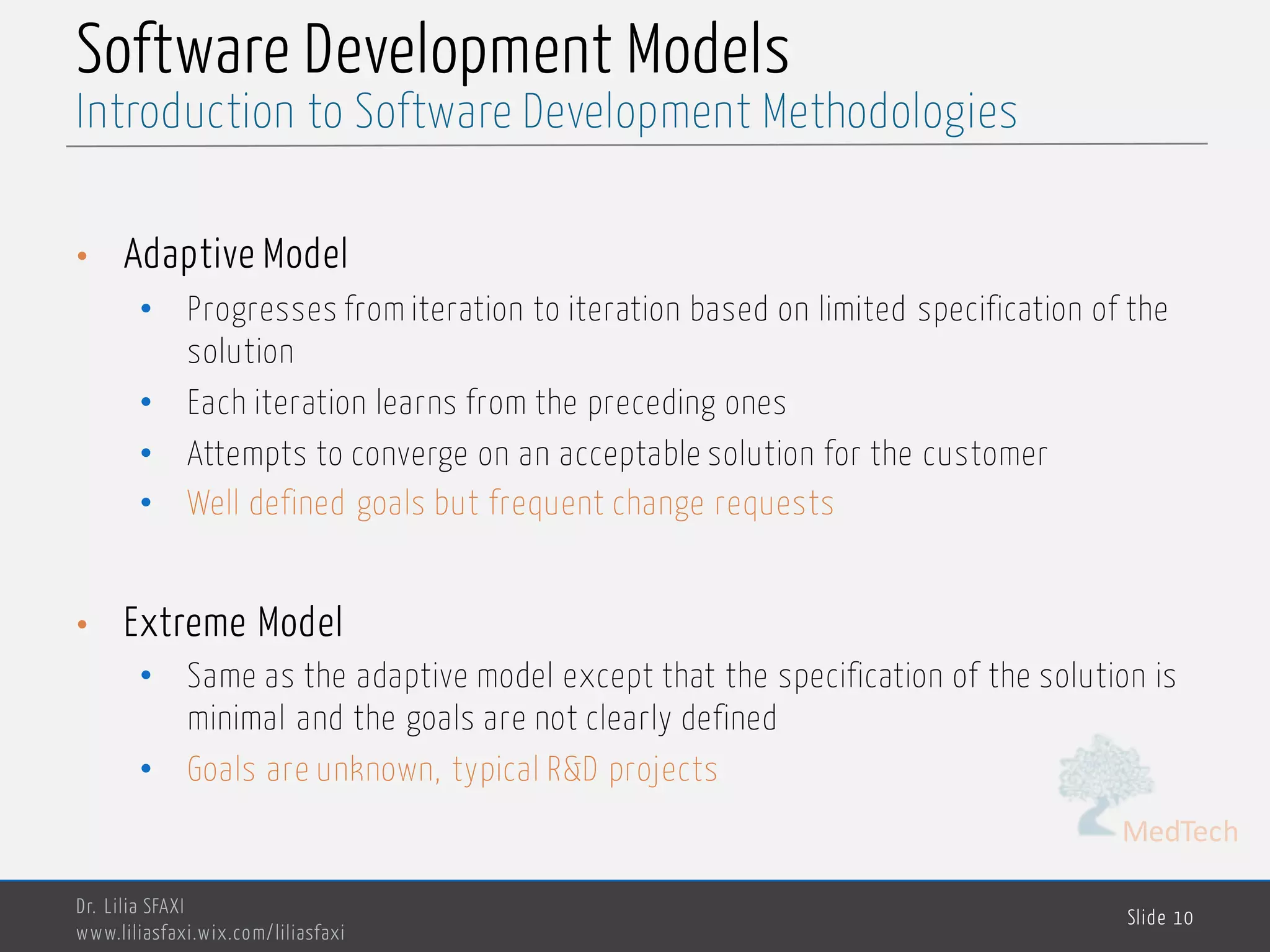 Software Development Models
Introduction to Software Development Methodologies

• Adaptive Model
  • Progresses from iteration to iteration based on limited specification of the solution
  • Each iteration learns from the preceding ones
  • Attempts to converge on an acceptable solution for the customer
  • Well defined goals but frequent change requests

• Extreme Model
  • Same as the adaptive model except that the specification of the solution is minimal and the goals are not clearly defined
  • Goals are unknown, typical R&D projects

MedTech

Dr. Lilia SFAXI
www.liliasfaxi.wix.com/liliasfaxi

Slide 10